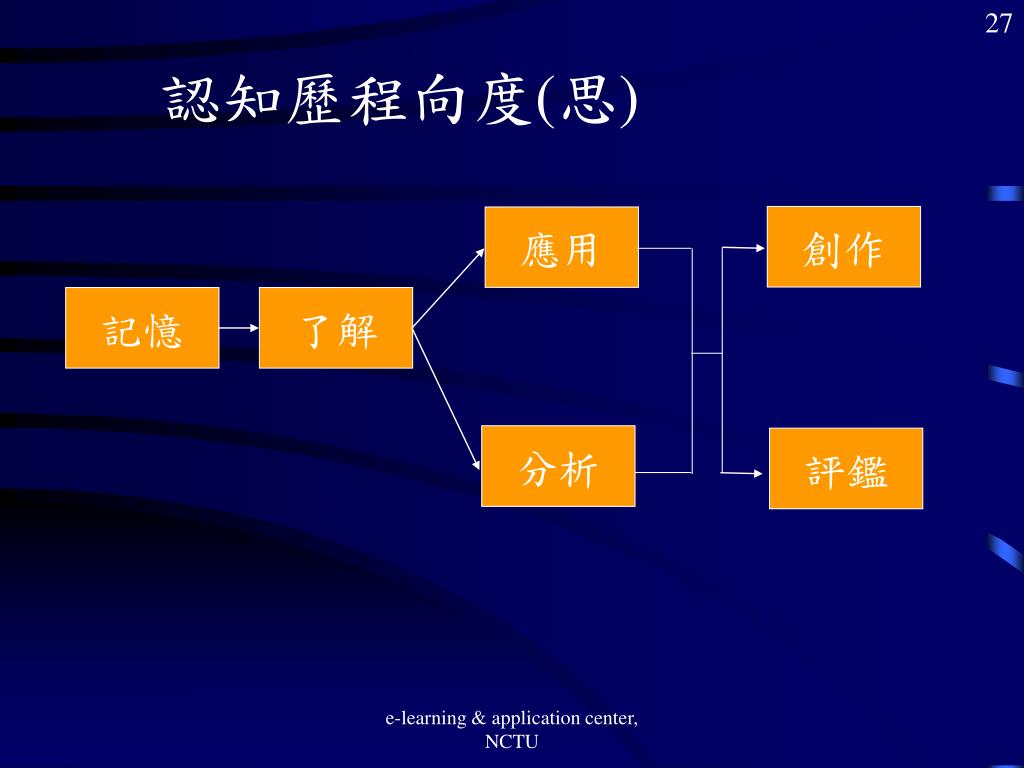 27

認知歷程向度(思)

記憶

了解

應用

分析

創作

評鑑

e-learning & application center, NCTU